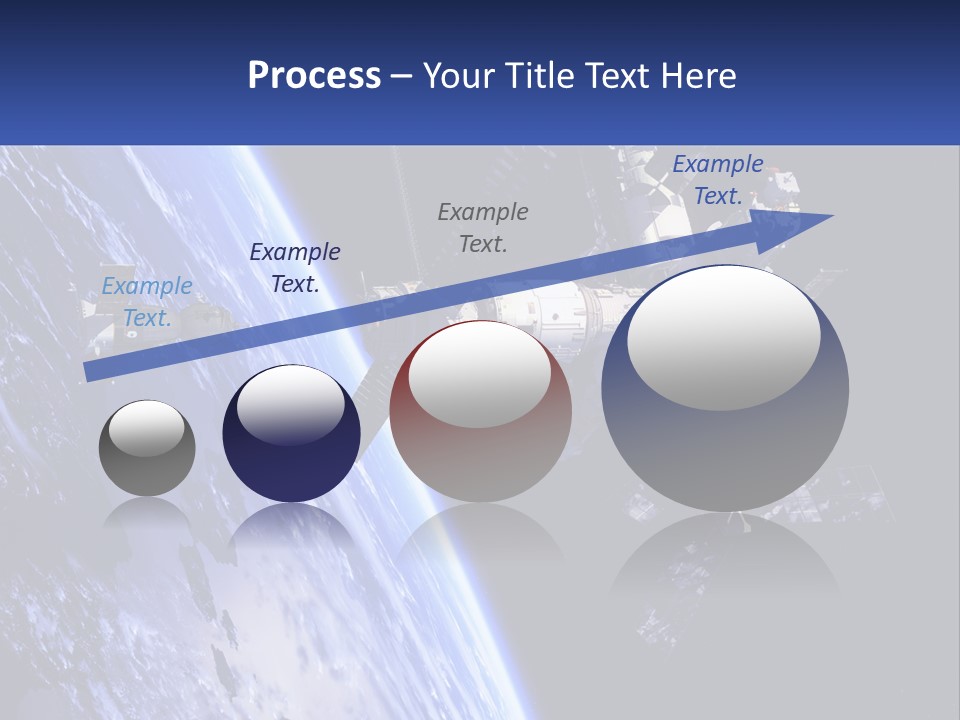 Process – Your Title Text Here

Example Text.

Example Text.

Example Text.

Example Text.